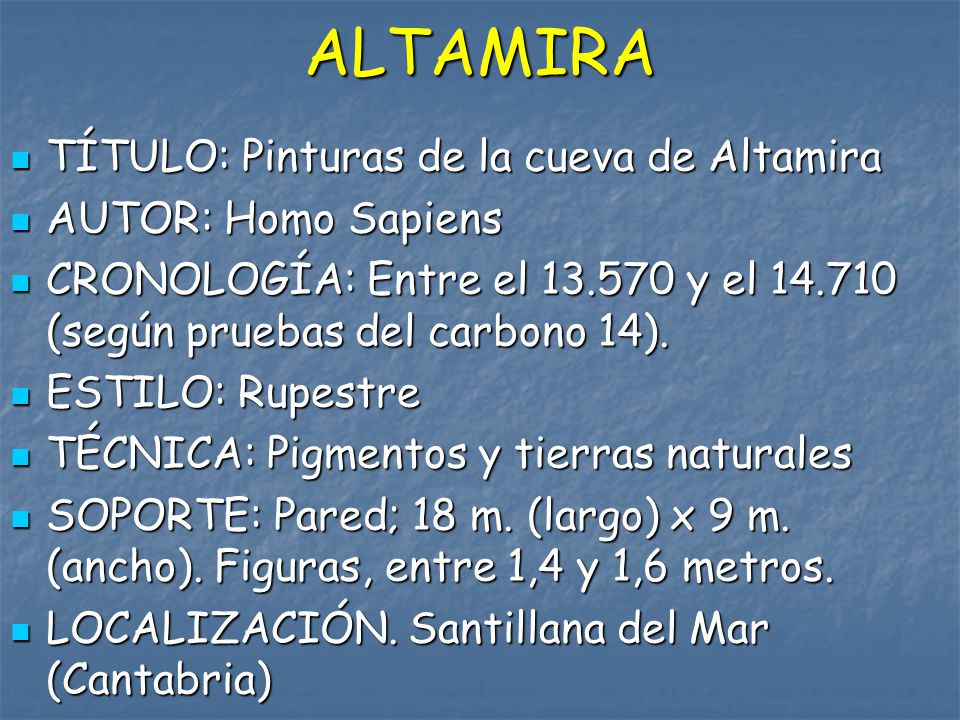 ALTAMIRA

- TÍTULO: Pinturas de la cueva de Altamira
- AUTOR: Homo Sapiens
- CRONOLOGÍA: Entre el 13.570 y el 14.710 (según pruebas del carbono 14).
- ESTILO: Rupestre
- TÉCNICA: Pigmentos y tierras naturales
- SOPORTE: Pared; 18 m. (largo) x 9 m. (ancho). Figuras, entre 1,4 y 1,6 metros.
- LOCALIZACIÓN. Santillana del Mar (Cantabria)